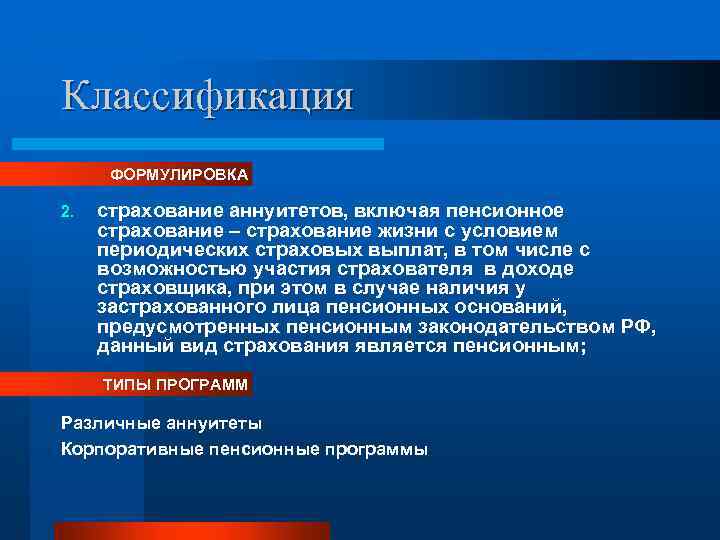 Классификация

ФОРМУЛИРОВКА

2. страхование аннуитетов, включая пенсионное страхование – страхование жизни с условием периодических страховых выплат, в том числе с возможностью участия страхователя в доходе страховщика, при этом в случае наличия у застрахованного лица пенсионных оснований, предусмотренных пенсионным законодательством РФ, данный вид страхования является пенсионным;

ТИПЫ ПРОГРАММ

Различные аннуитеты

Корпоративные пенсионные программы